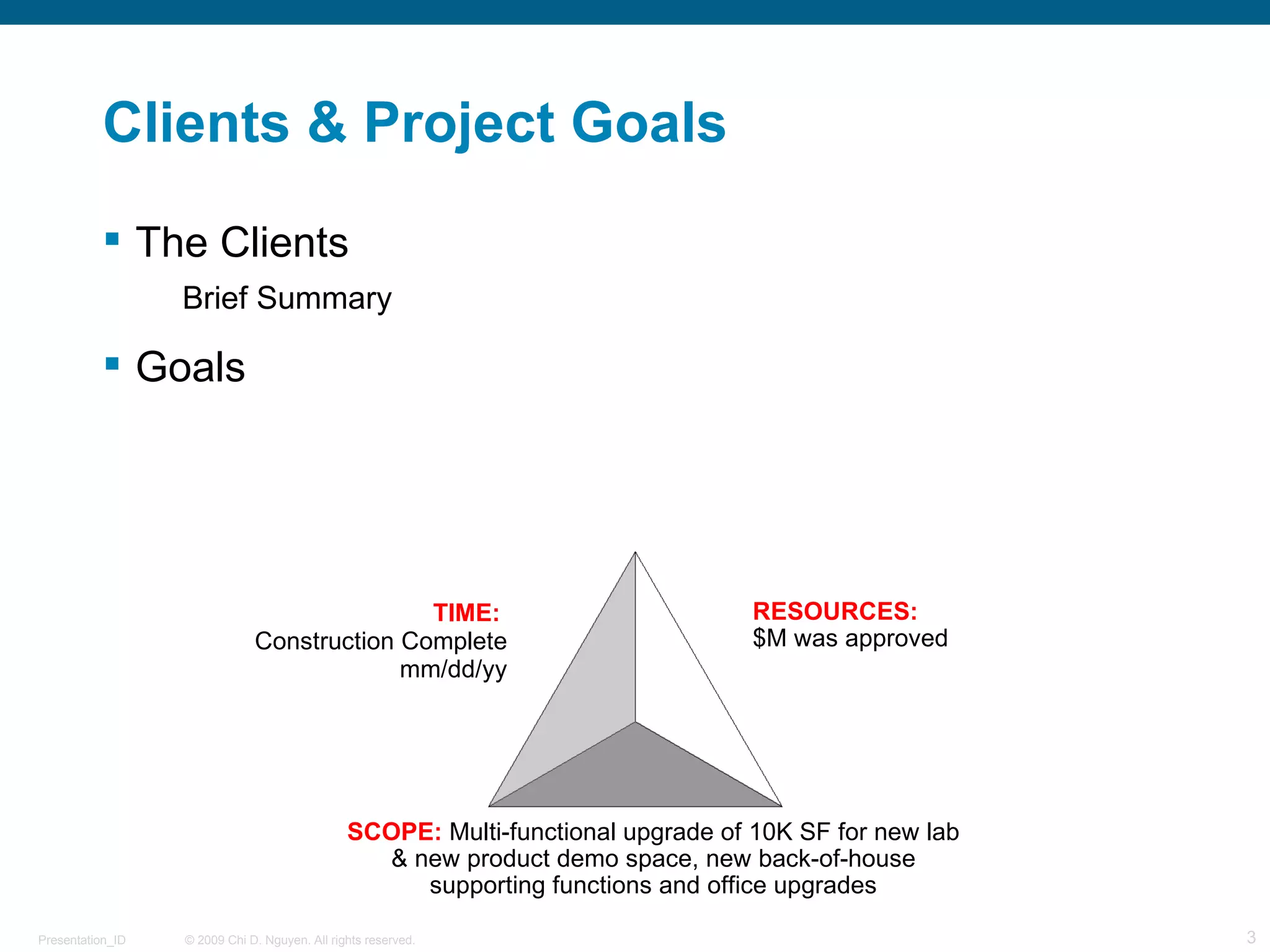 Clients & Project Goals

▪ The Clients

Brief Summary

▪ Goals

TIME:
Construction Complete
mm/dd/yy

RESOURCES:
\$M was approved

SCOPE: Multi-functional upgrade of 10K SF for new lab & new product demo space, new back-of-house supporting functions and office upgrades

Presentation_ID © 2009 Chi D. Nguyen. All rights reserved. 3